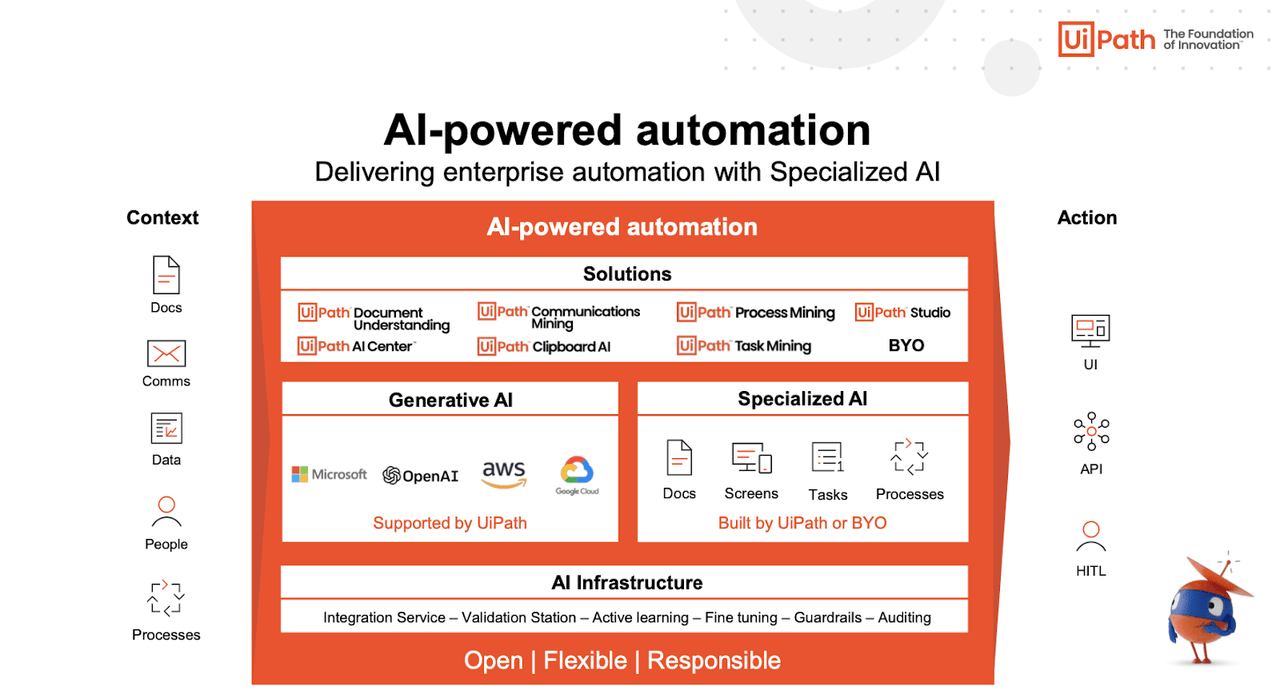 UiPath The Foundation of Innovation

AI-powered automation

Delivering enterprise automation with Specialized AI

Context

Docs

Comms

Data

People

Processes

AI-powered automation

Solutions

UiPath Document Understanding

UiPath Communications Mining

UiPath Process Mining

UiPath Studio

UiPath AI Center

UiPath Clipboard AI

UiPath Task Mining

BYO

Generative AI

Microsoft

OpenAI

aws

Google Cloud

Supported by UiPath

Specialized AI

Docs

Screens

Tasks

Processes

Built by UiPath or BYO

AI Infrastructure

Integration Service – Validation Station – Active learning – Fine tuning – Guardrails – Auditing

Open | Flexible | Responsible

Action

UI

API

HITL